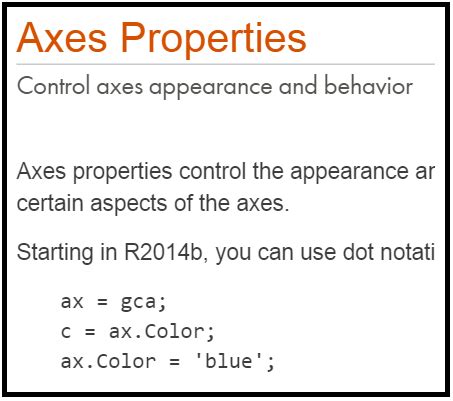 Axes Properties

Control axes appearance and behavior

Axes properties control the appearance ar certain aspects of the axes.

Starting in R2014b, you can use dot notati

ax = gca;
c = ax.Color;
ax.Color = 'blue';